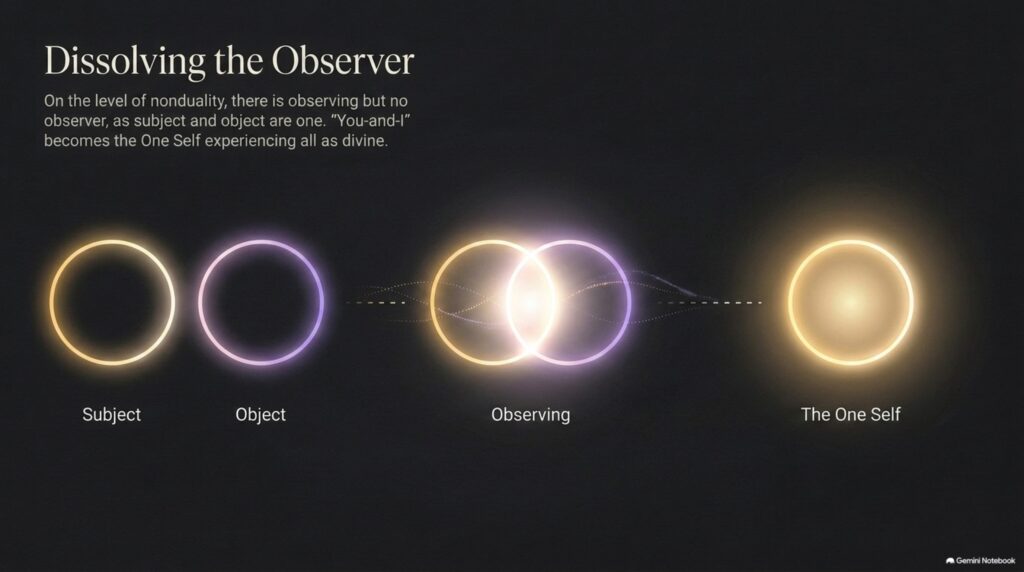 Dissolving the Observer

On the level of nonduality, there is observing but no observer, as subject and object are one. "You-and-I" becomes the One Self experiencing all as divine.

Subject

Object

Observing

The One Self

Gemini Notebook